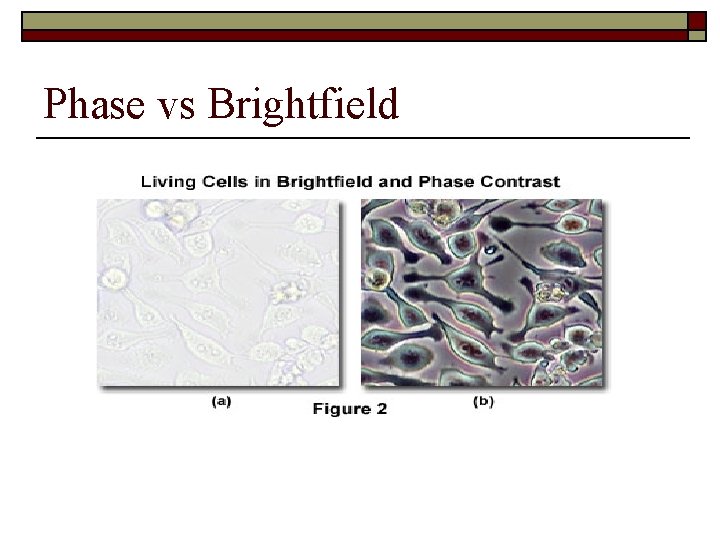 Phase vs Brightfield

Living Cells in Brightfield and Phase Contrast

(a)

Figure 2

(b)